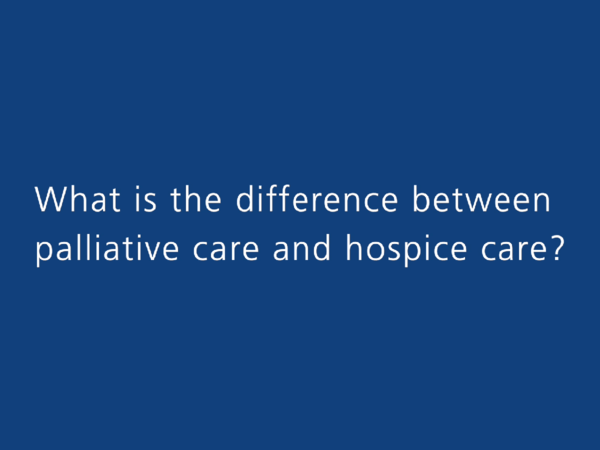 What is the difference between palliative care and hospice care?